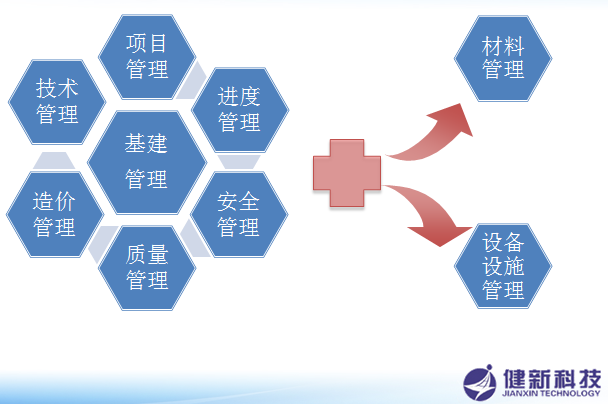 项目管理

技术管理

进度管理

基建管理

造价管理

安全管理

质量管理

材料管理

设备设施管理

健新科技
JIANXIN TECHNOLOGY